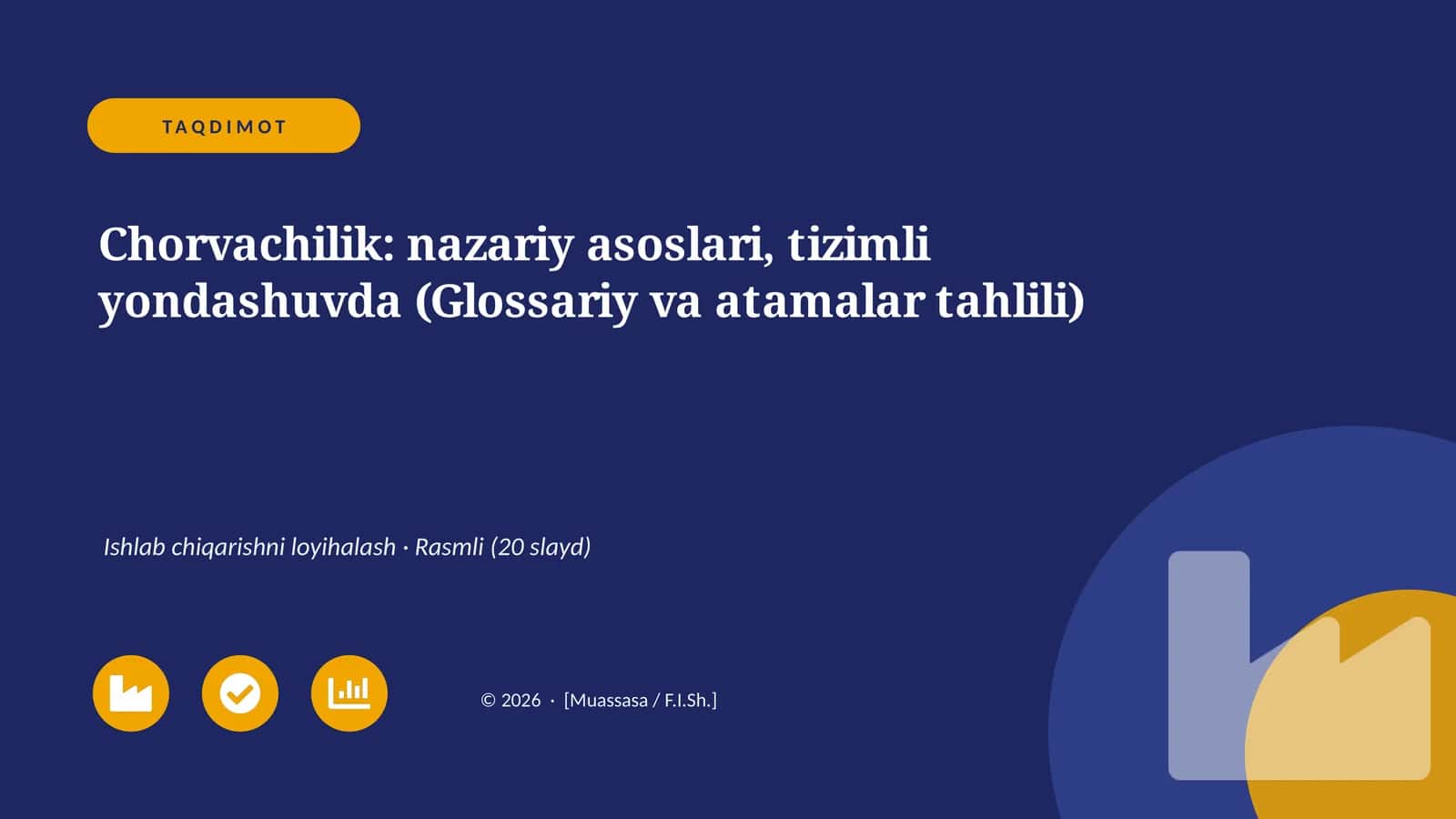 TAQDIMOT

Chorvachilik: nazariy asoslari, tizimli yondashuvda (Glossariy va atamalar tahlili)

Ishlab chiqarishni loyihalash · Rasmli (20 slayd)

© 2026 · [Muassasa / F.I.Sh.]